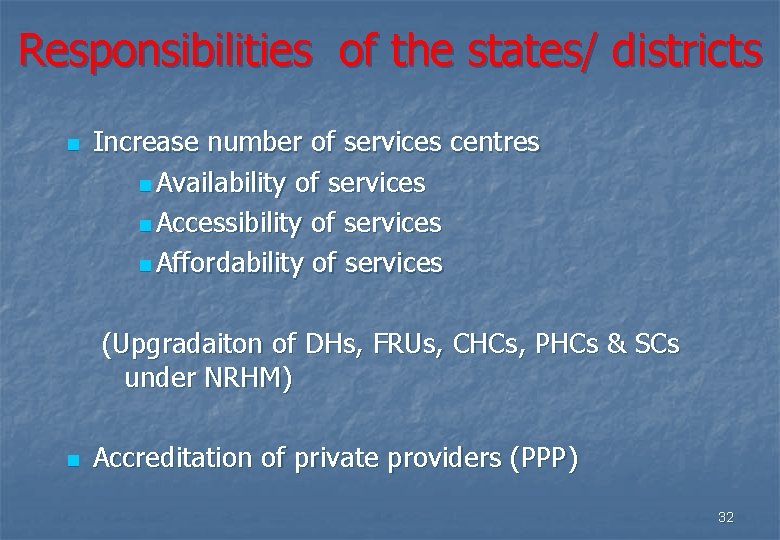 Responsibilities of the states/ districts

- Increase number of services centres
  - Availability of services
  - Accessibility of services
  - Affordability of services

(Upgradaiton of DHs, FRUs, CHCs, PHCs & SCs under NRHM)

- Accreditation of private providers (PPP)

32